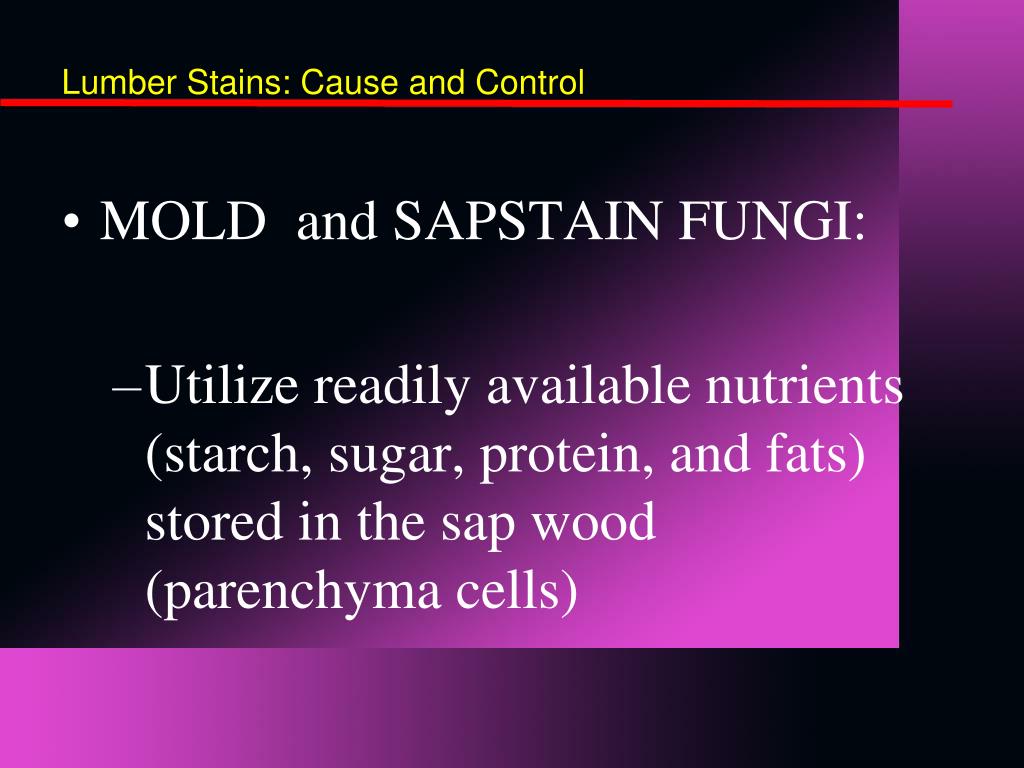 Lumber Stains: Cause and Control

• MOLD  and SAPSTAIN FUNGI:

–Utilize readily available nutrients (starch, sugar, protein, and fats) stored in the sap wood (parenchyma cells)